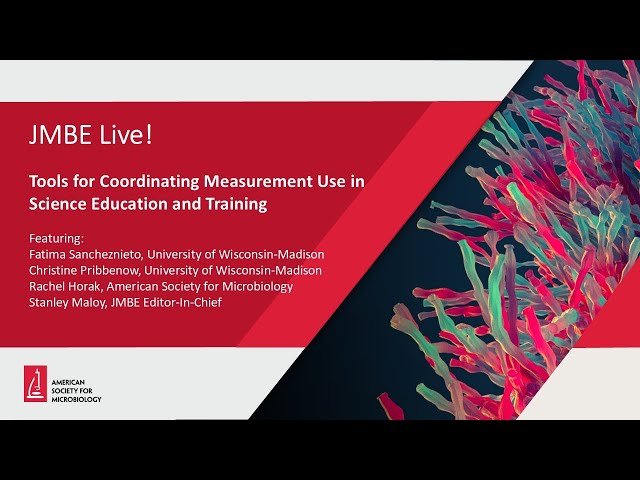 JMBE Live!

Tools for Coordinating Measurement Use in Science Education and Training

Featuring:
Fatima Sancheznieto, University of Wisconsin-Madison
Christine Pribbenow, University of Wisconsin-Madison
Rachel Horak, American Society for Microbiology
Stanley Maloy, JMBE Editor-In-Chief

AMERICAN SOCIETY FOR MICROBIOLOGY